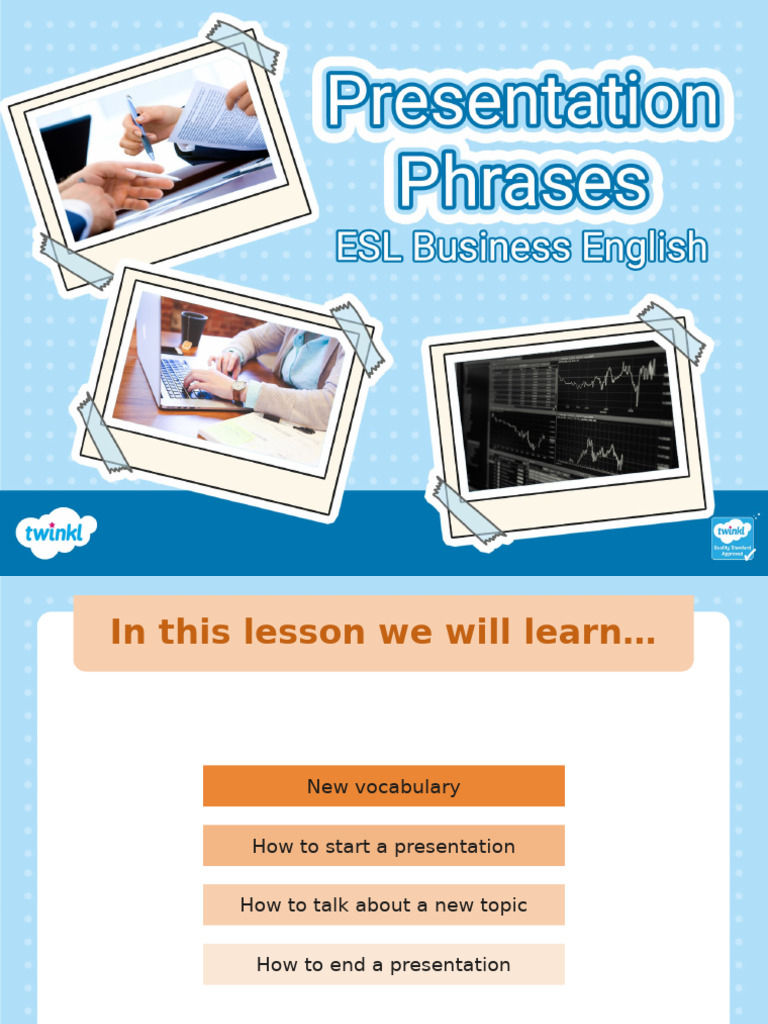 Presentation Phrases

ESL Business English

twinkl

twinkl Quality Standard Approved

In this lesson we will learn…

New vocabulary

How to start a presentation

How to talk about a new topic

How to end a presentation